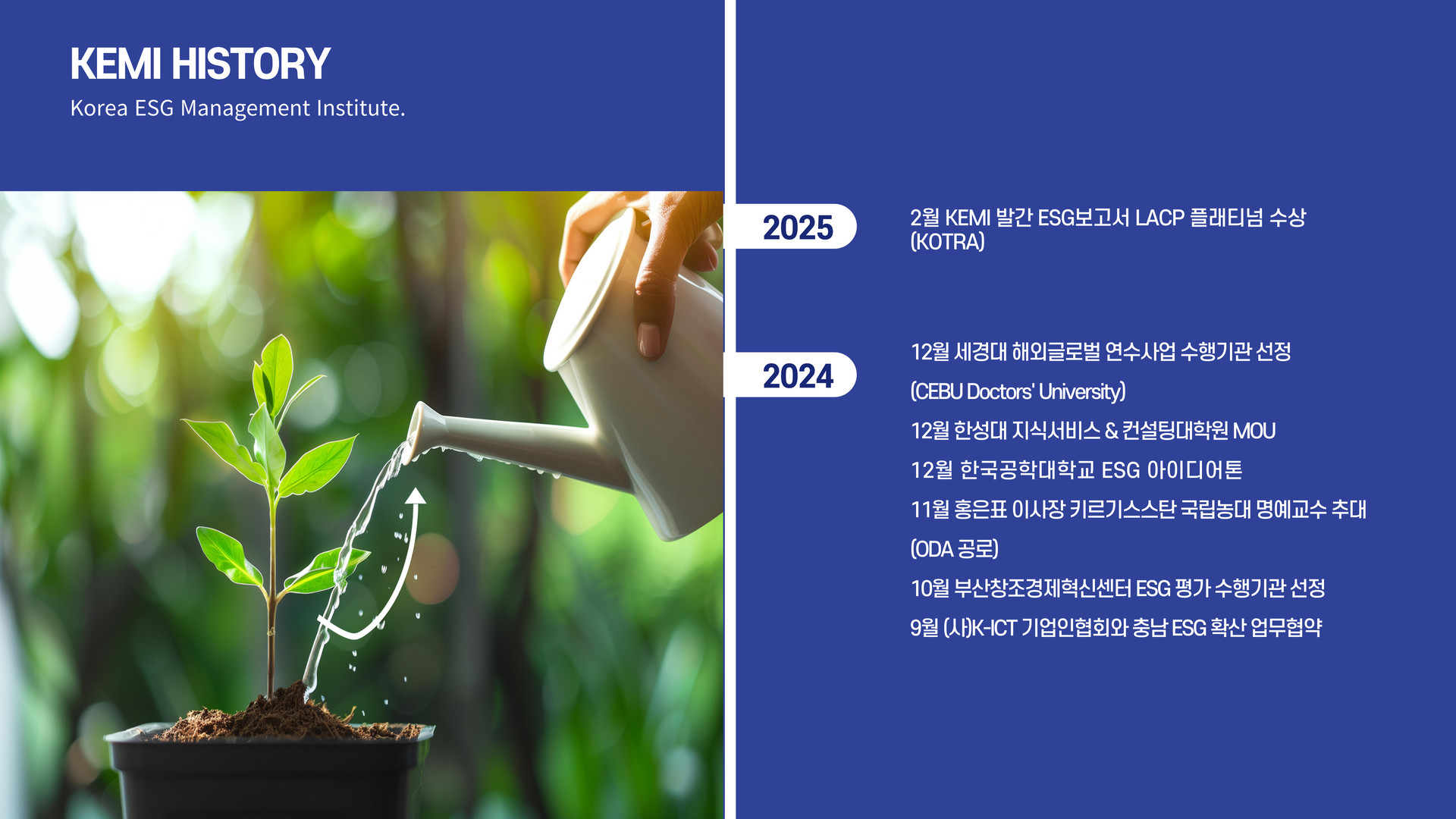 KEMI HISTORY
Korea ESG Management Institute.

2025

2월 KEMI 발간 ESG보고서 LACP 플래티넘 수상 (KOTRA)

2024

12월 세경대 해외글로벌 연수사업 수행기관 선정 (CEBU Doctors' University)

12월 한성대 지식서비스 & 컨설팅대학원 MOU

12월 한국공학대학교 ESG 아이디어톤

11월 홍은표 이사장 키르기스스탄 국립농대 명예교수 추대 (ODA 공로)

10월 부산창조경제혁신센터 ESG 평가 수행기관 선정

9월 (사)K-ICT 기업인협회와 충남 ESG 확산 업무협약